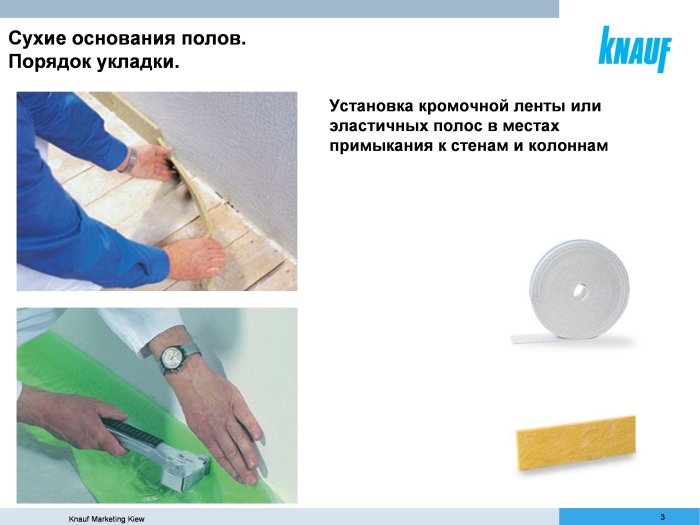 Сухие основания полов.
Порядок укладки.

KNAUF

Установка кромочной ленты или эластичных полос в местах примыкания к стенам и колоннам

Knauf Marketing Kiew

3